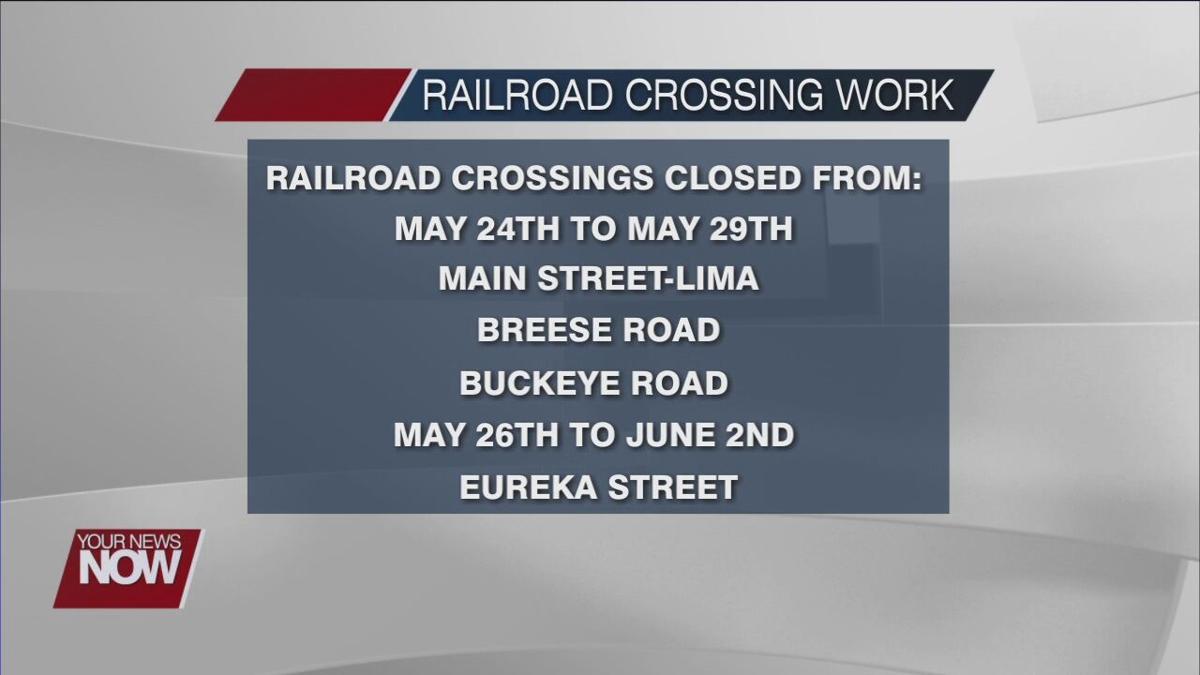 RAILROAD CROSSING WORK

RAILROAD CROSSINGS CLOSED FROM:
MAY 24TH TO MAY 29TH
MAIN STREET-LIMA
BREESE ROAD
BUCKEYE ROAD
MAY 26TH TO JUNE 2ND
EUREKA STREET

YOUR NEWS NOW